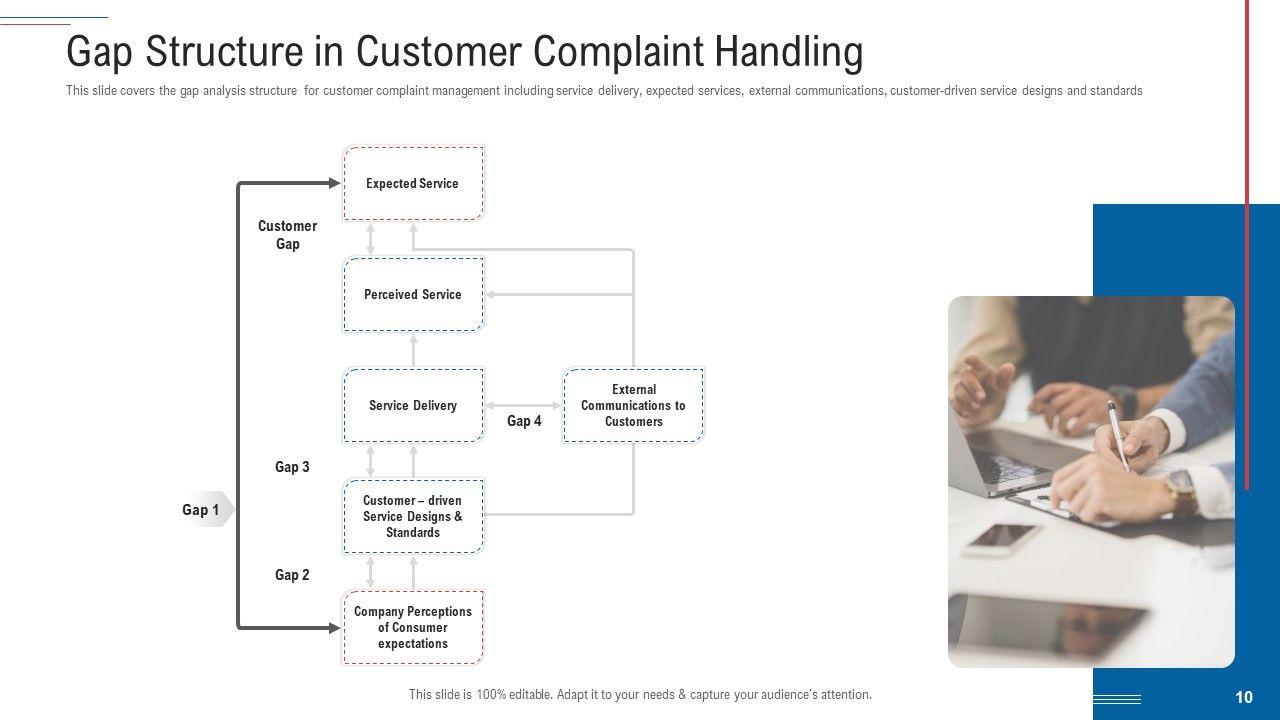 Gap Structure in Customer Complaint Handling

This slide covers the gap analysis structure for customer complaint management including service delivery, expected services, external communications, customer-driven service designs and standards

Expected Service

Customer Gap

Perceived Service

Service Delivery

Gap 4

External Communications to Customers

Gap 3

Gap 1

Customer – driven Service Designs & Standards

Gap 2

Company Perceptions of Consumer expectations

This slide is 100% editable. Adapt it to your needs & capture your audience's attention.

10